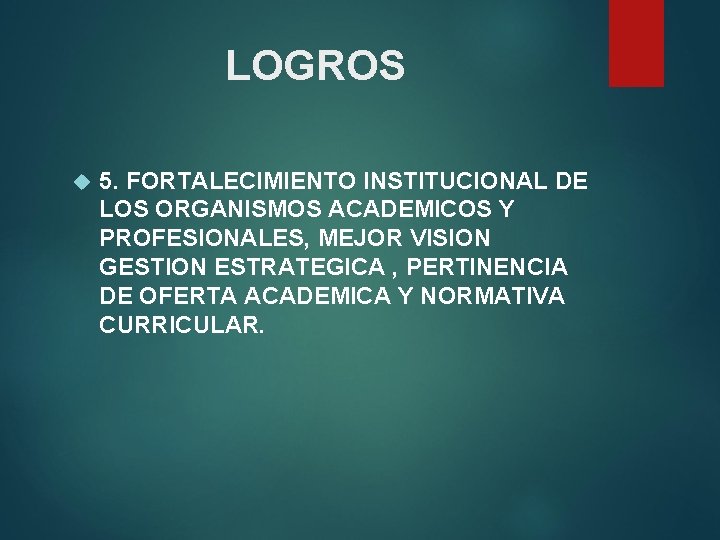 LOGROS

5. FORTALECIMIENTO INSTITUCIONAL DE LOS ORGANISMOS ACADEMICOS Y PROFESIONALES, MEJOR VISION GESTION ESTRATEGICA , PERTINENCIA DE OFERTA ACADEMICA Y NORMATIVA CURRICULAR.